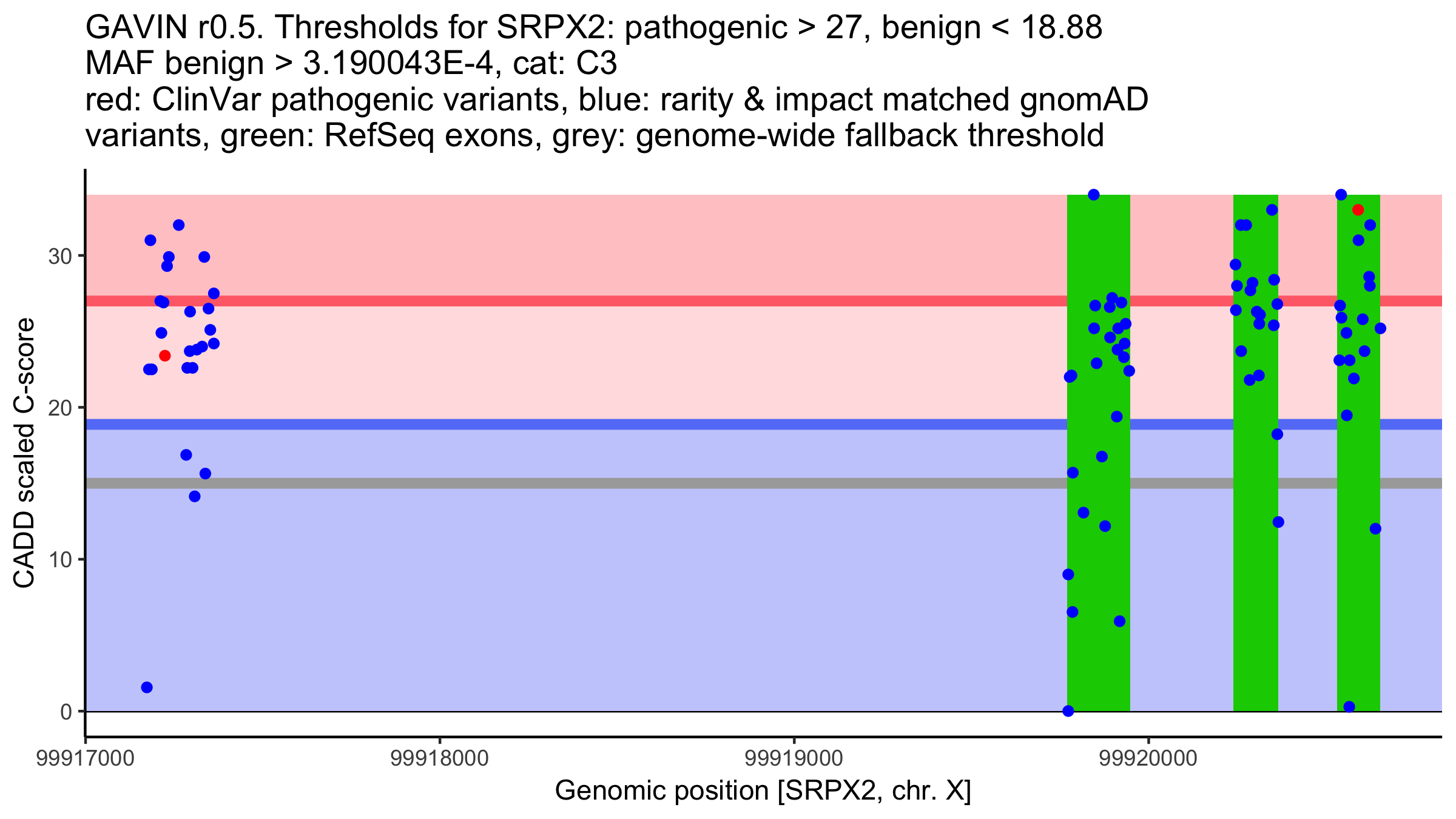 GAVIN r0.5. Thresholds for SRPX2: pathogenic > 27, benign < 18.88
MAF benign > 3.190043E-4, cat: C3
red: ClinVar pathogenic variants, blue: rarity & impact matched gnomAD variants, green: RefSeq exons, grey: genome-wide fallback threshold

CADD scaled C-score

30
20
10
0

99917000
99918000
99919000
99920000

Genomic position [SRPX2, chr. X]